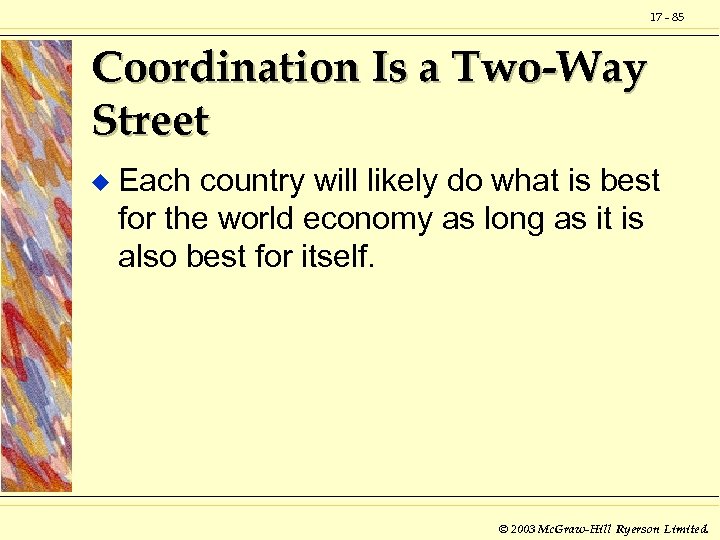 17 - 85

Coordination Is a Two-Way Street

◆ Each country will likely do what is best for the world economy as long as it is also best for itself.

© 2003 McGraw-Hill Ryerson Limited.